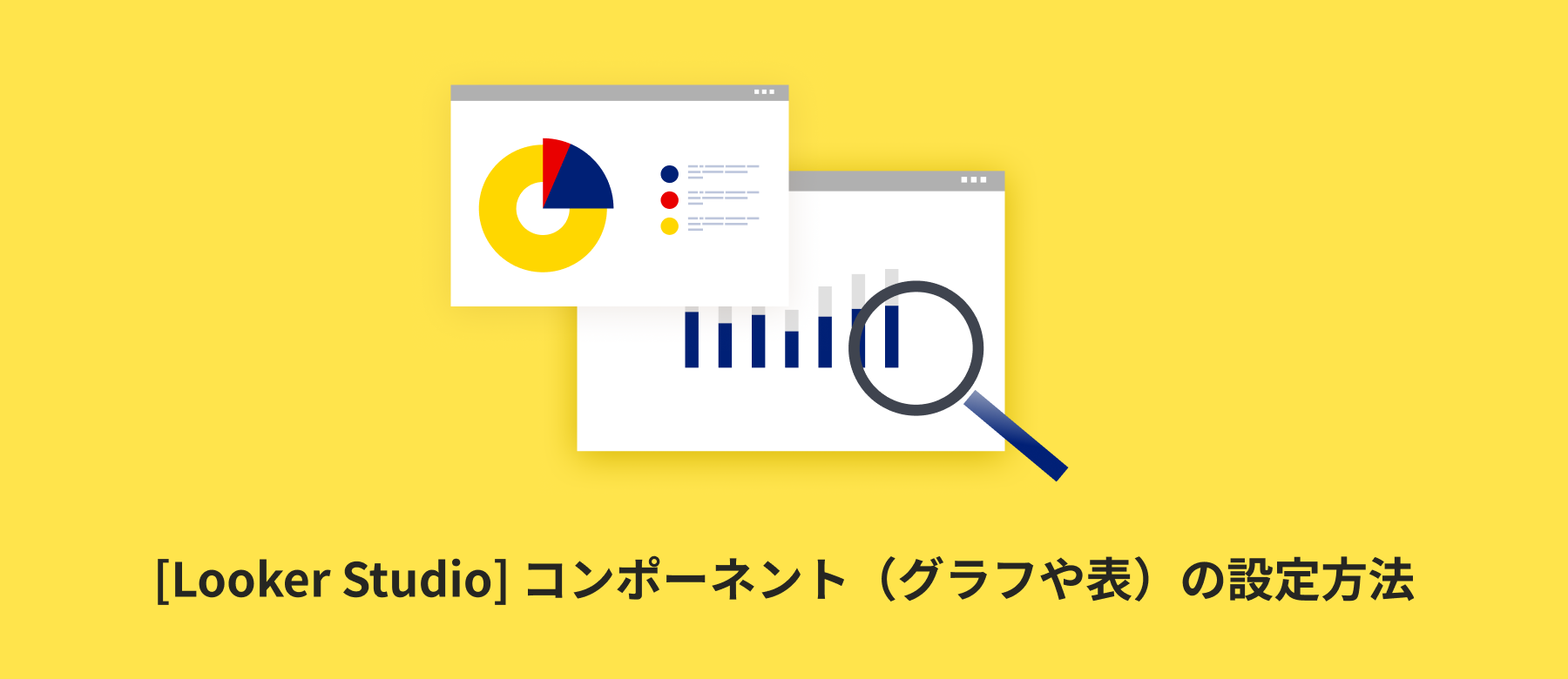 [Looker Studio] コンポーネント（グラフや表）の設定方法